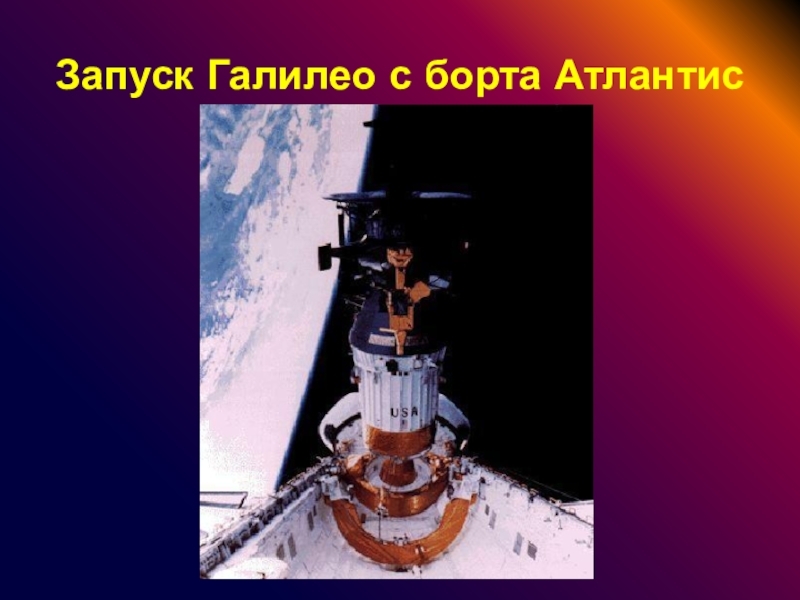 Запуск Галилео с борта Атлантис

USA